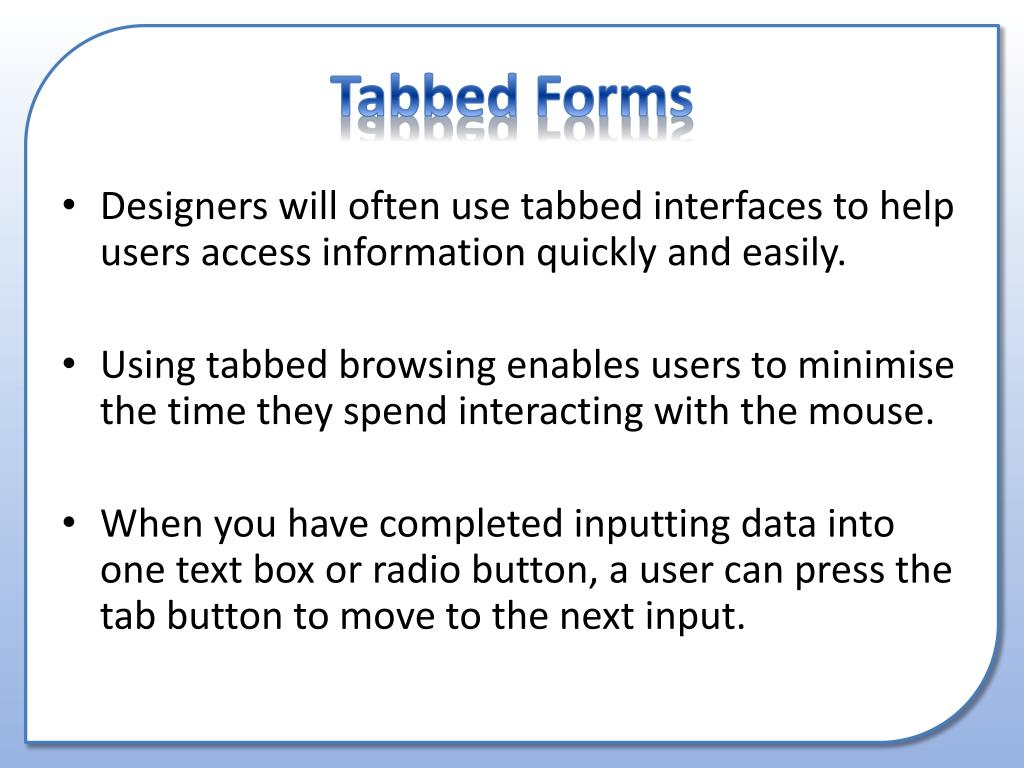 Tabbed Forms

• Designers will often use tabbed interfaces to help users access information quickly and easily.

• Using tabbed browsing enables users to minimise the time they spend interacting with the mouse.

• When you have completed inputting data into one text box or radio button, a user can press the tab button to move to the next input.